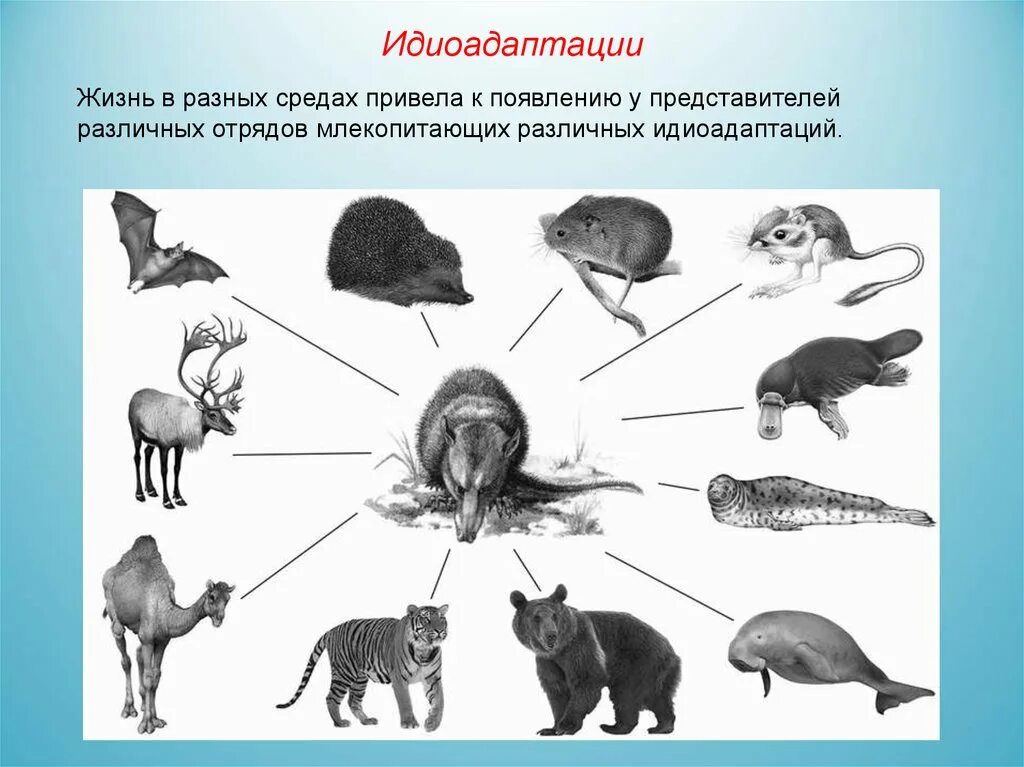 Идиоадаптации

Жизнь в разных средах привела к появлению у представителей различных отрядов млекопитающих различных идиоадаптаций.